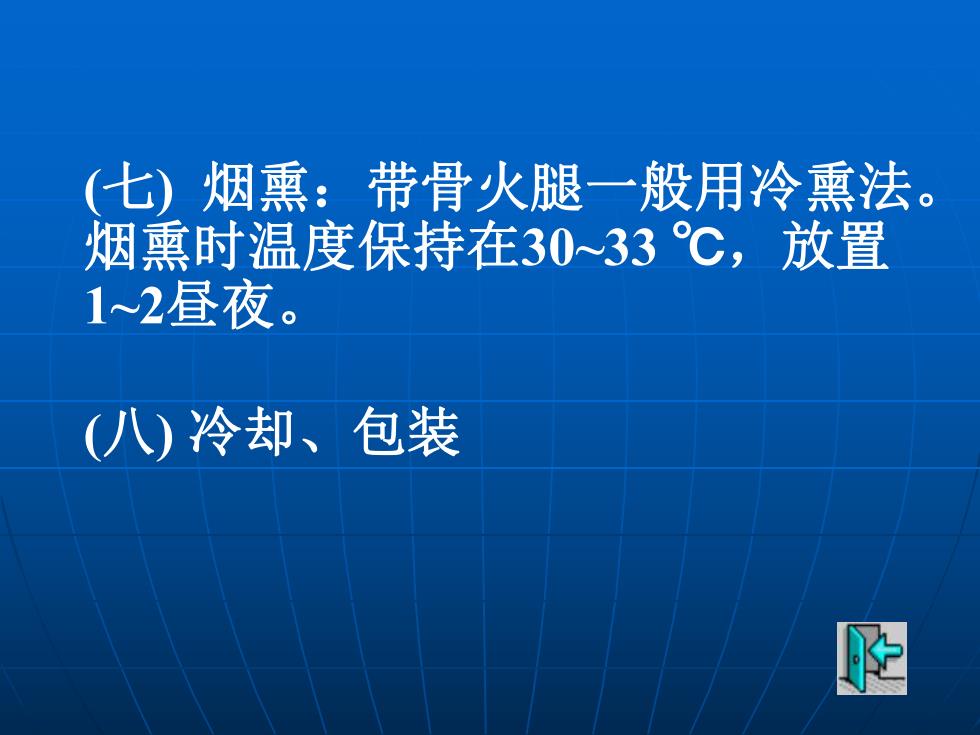 (七) 烟熏：带骨火腿一般用冷熏法。烟熏时温度保持在30~33 ℃，放置1~2昼夜。

(八) 冷却、包装